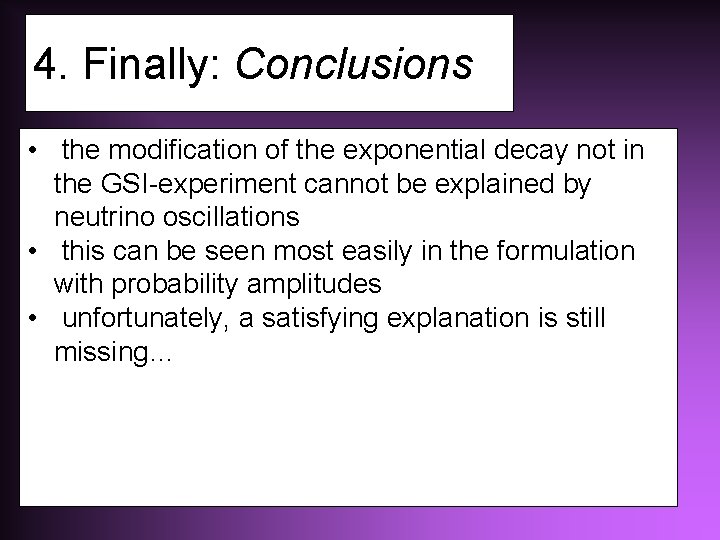 4. Finally: Conclusions

• the modification of the exponential decay not in the GSI-experiment cannot be explained by neutrino oscillations
• this can be seen most easily in the formulation with probability amplitudes
• unfortunately, a satisfying explanation is still missing…